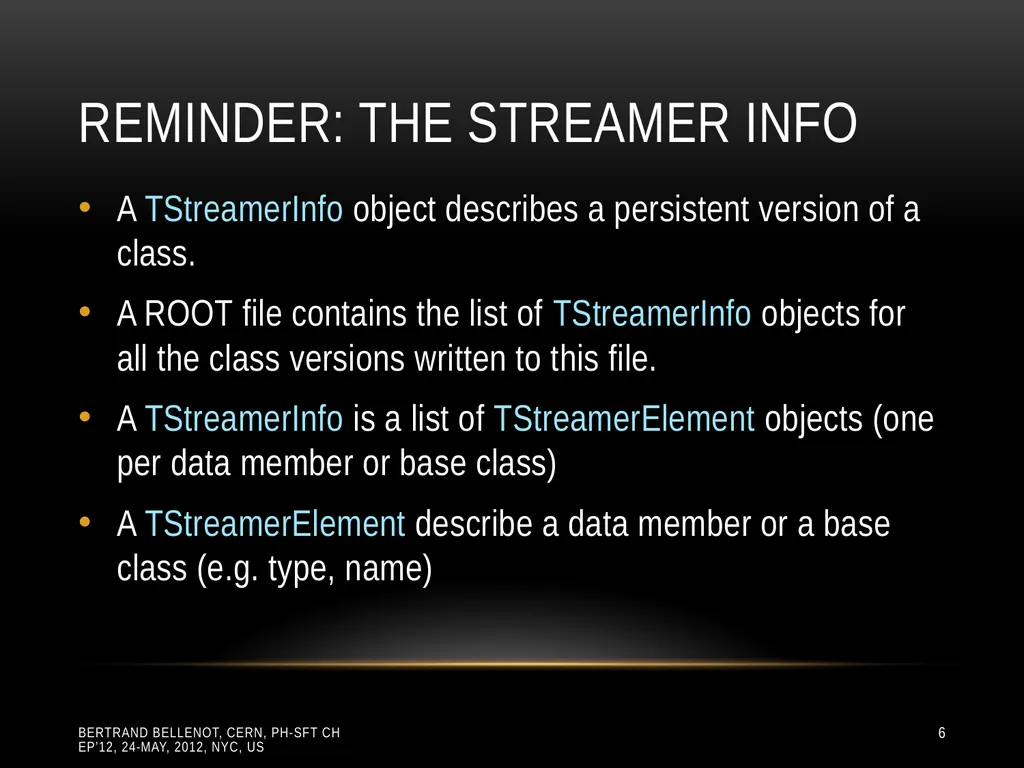 REMINDER: THE STREAMER INFO

• A TStreamerInfo object describes a persistent version of a class.

• A ROOT file contains the list of TStreamerInfo objects for all the class versions written to this file.

• A TStreamerInfo is a list of TStreamerElement objects (one per data member or base class)

• A TStreamerElement describe a data member or a base class (e.g. type, name)

BERTRAND BELLENOT, CERN, PH-SFT CH
EP'12, 24-MAY, 2012, NYC, US

6